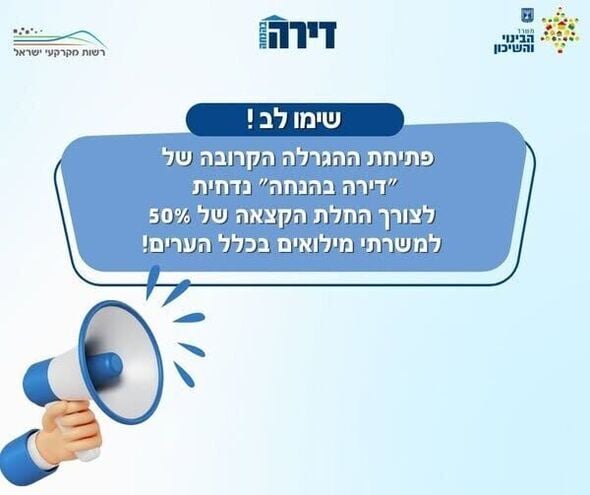 משרד הבינוי והשיכון

דירה בהנחה

רשות מקרקעי ישראל

שימו לב !

פתיחת ההגרלה הקרובה של "דירה בהנחה" נדחית לצורך החלת הקצאה של 50% למשרתי מילואים בכלל הערים!